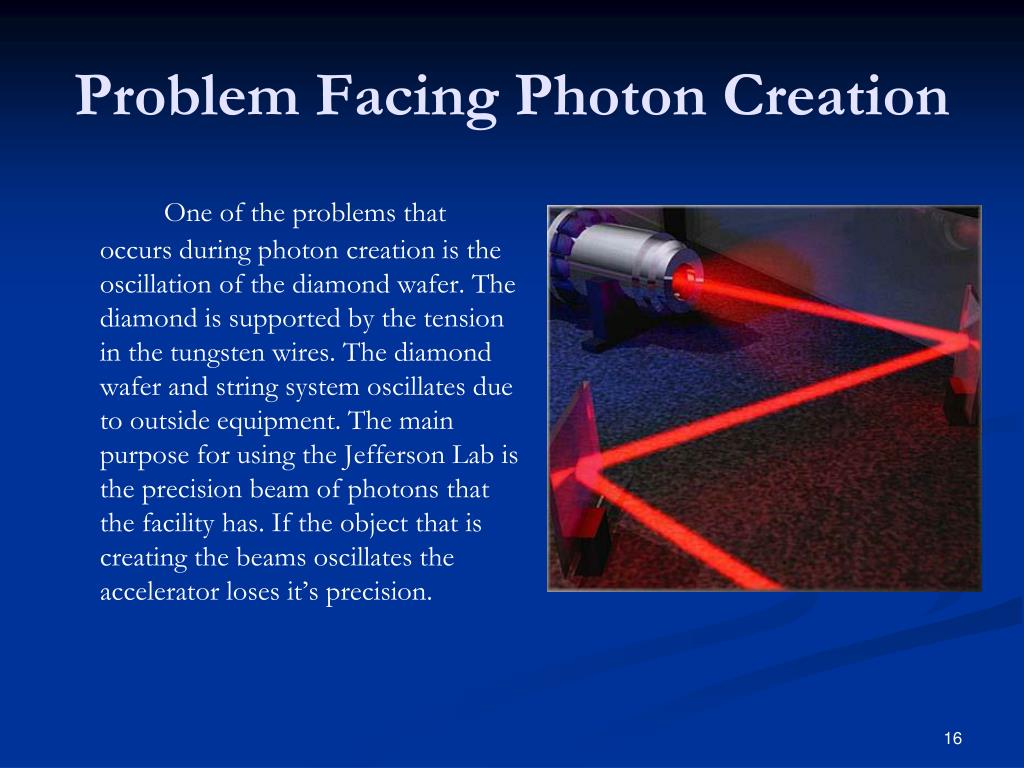 Problem Facing Photon Creation

One of the problems that occurs during photon creation is the oscillation of the diamond wafer. The diamond is supported by the tension in the tungsten wires. The diamond wafer and string system oscillates due to outside equipment. The main purpose for using the Jefferson Lab is the precision beam of photons that the facility has. If the object that is creating the beams oscillates the accelerator loses it’s precision.

16